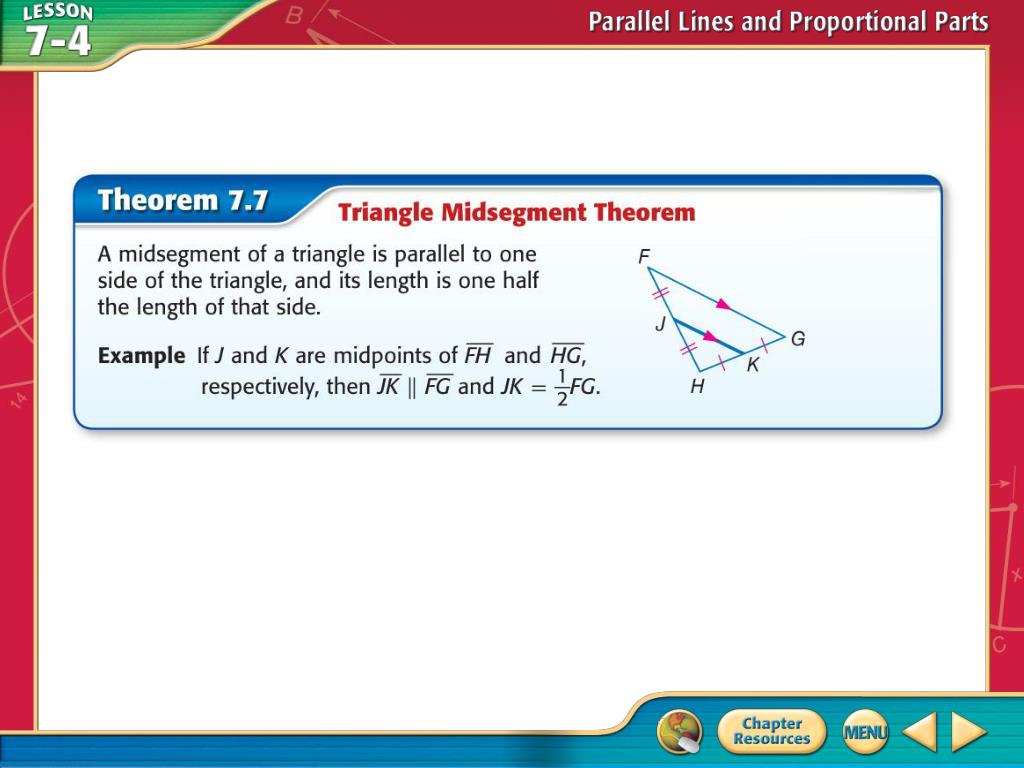 LESSON 7-4

Parallel Lines and Proportional Parts

Theorem 7.7 Triangle Midsegment Theorem

A midsegment of a triangle is parallel to one side of the triangle, and its length is one half the length of that side.

Example If $J$ and $K$ are midpoints of $\overline{FH}$ and $\overline{HG}$, respectively, then $\overline{JK} \parallel \overline{FG}$ and $JK = \frac{1}{2}FG$.

F
J
G
K
H

Chapter Resources
MENU